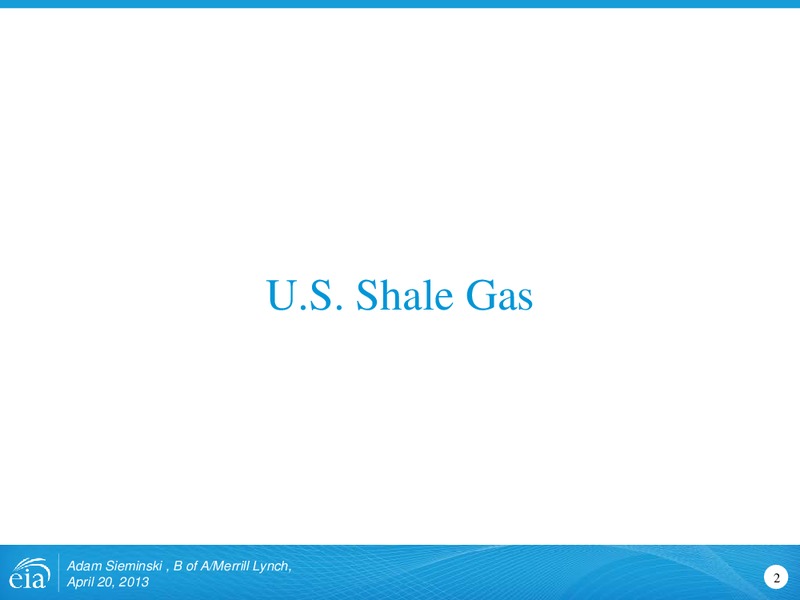 U.S. Shale Gas

eia

Adam Sieminski , B of A/Merrill Lynch,
April 20, 2013

2